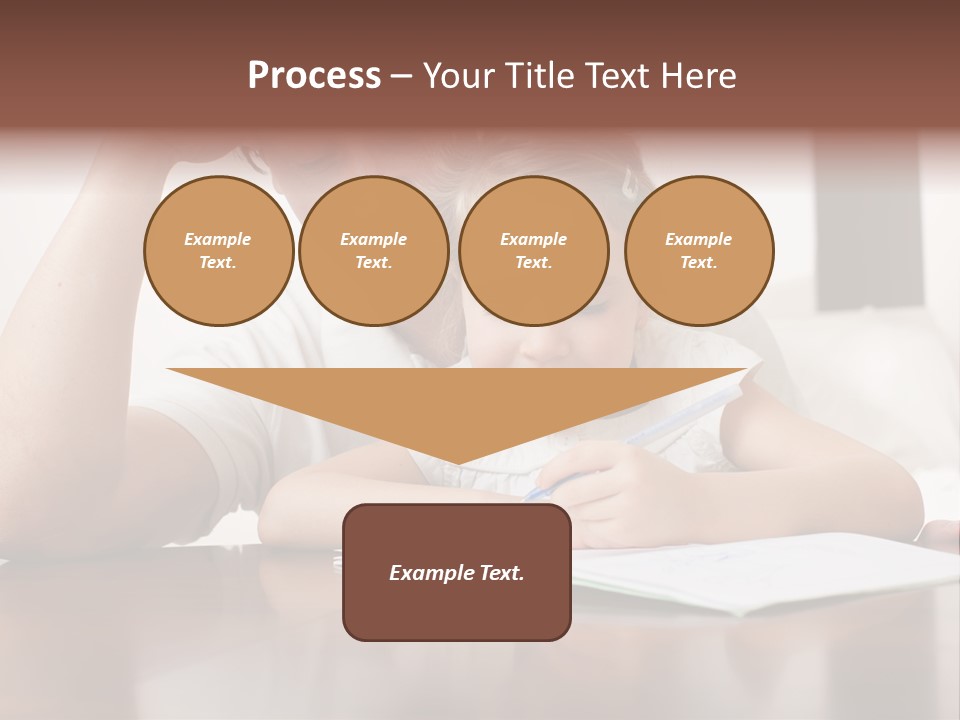 Process – Your Title Text Here

Example Text.

Example Text.

Example Text.

Example Text.

Example Text.